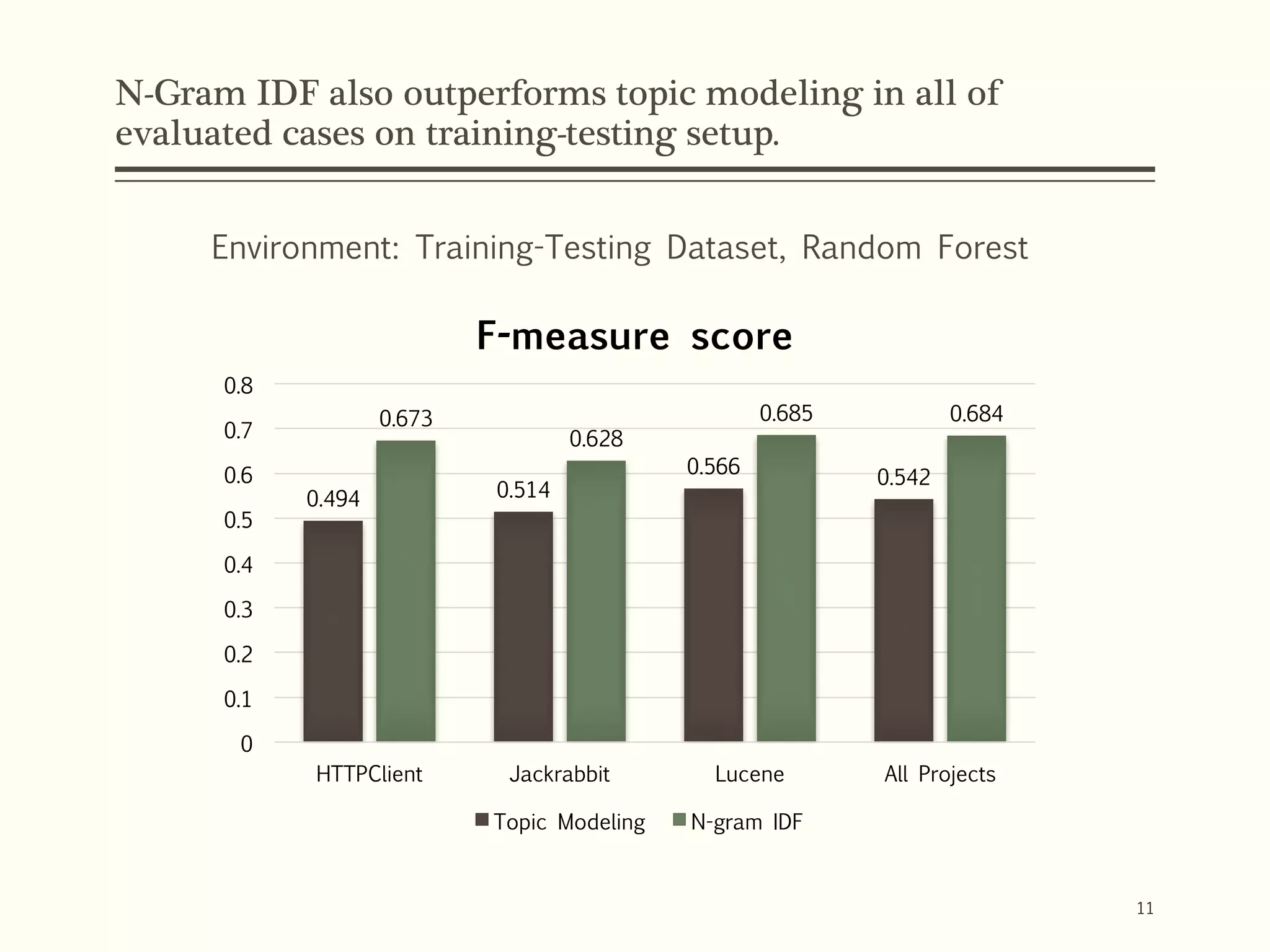 N-Gram IDF also outperforms topic modeling in all of evaluated cases on training-testing setup.

Environment: Training-Testing Dataset, Random Forest

F-measure score

0.8
0.7
0.6
0.5
0.4
0.3
0.2
0.1
0

0.494
0.673
0.514
0.628
0.566
0.685
0.542
0.684

HTTPClient
Jackrabbit
Lucene
All Projects

Topic Modeling
N-gram IDF

11